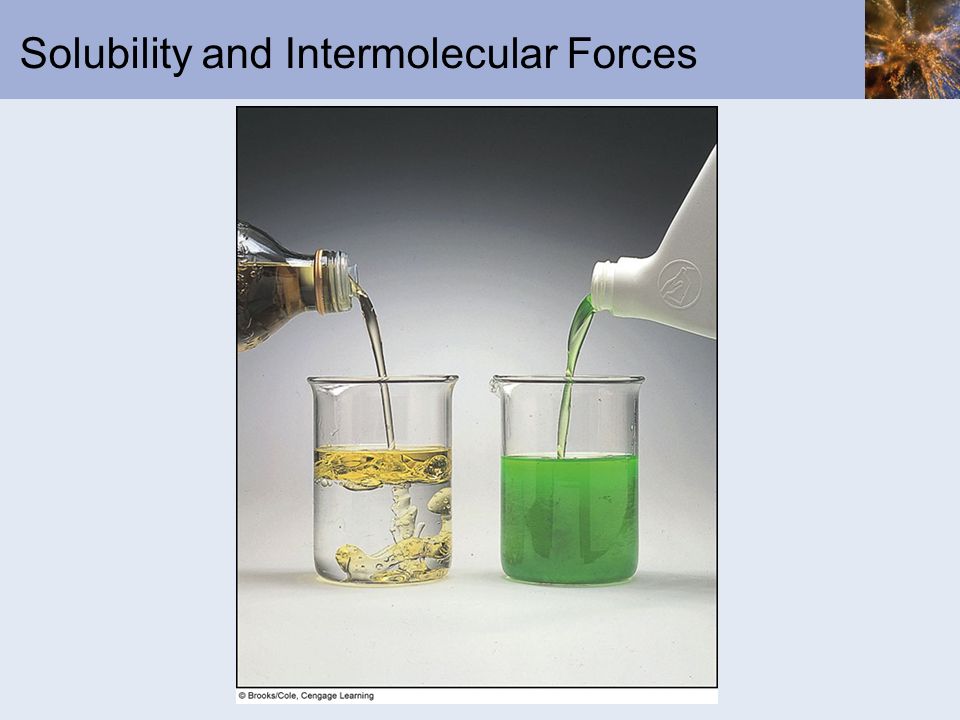 Solubility and Intermolecular Forces

© Brooks/Cole, Cengage Learning